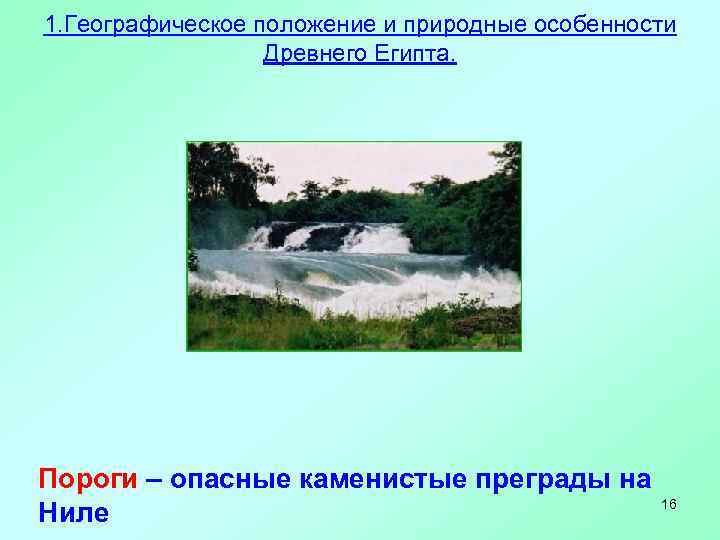 1.Географическое положение и природные особенности Древнего Египта.

Пороги – опасные каменистые преграды на Ниле

16